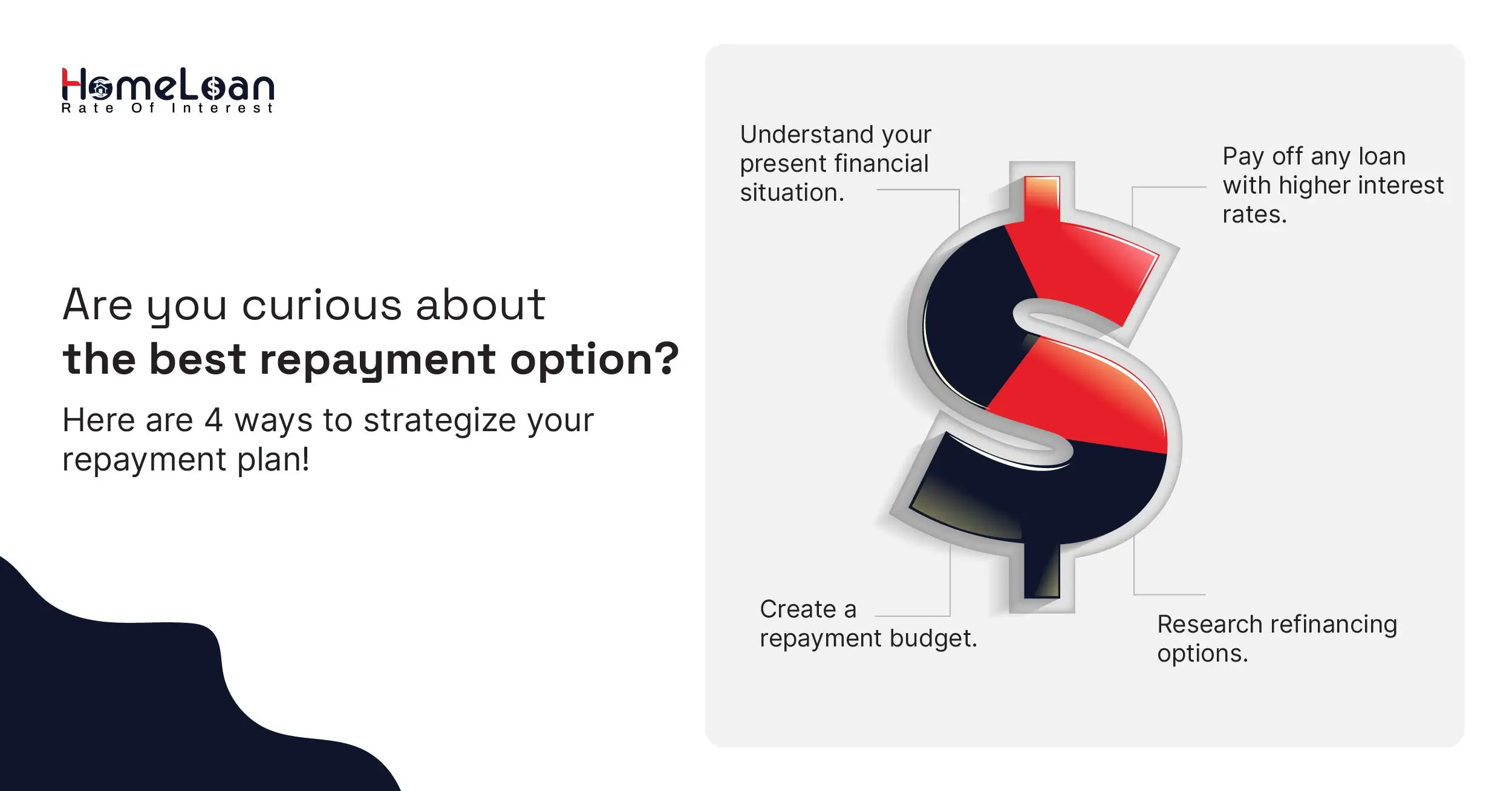 HomeLoan
Rate Of Interest

Are you curious about
the best repayment option?

Here are 4 ways to strategize your repayment plan!

Understand your present financial situation.

Pay off any loan with higher interest rates.

Create a repayment budget.

Research refinancing options.